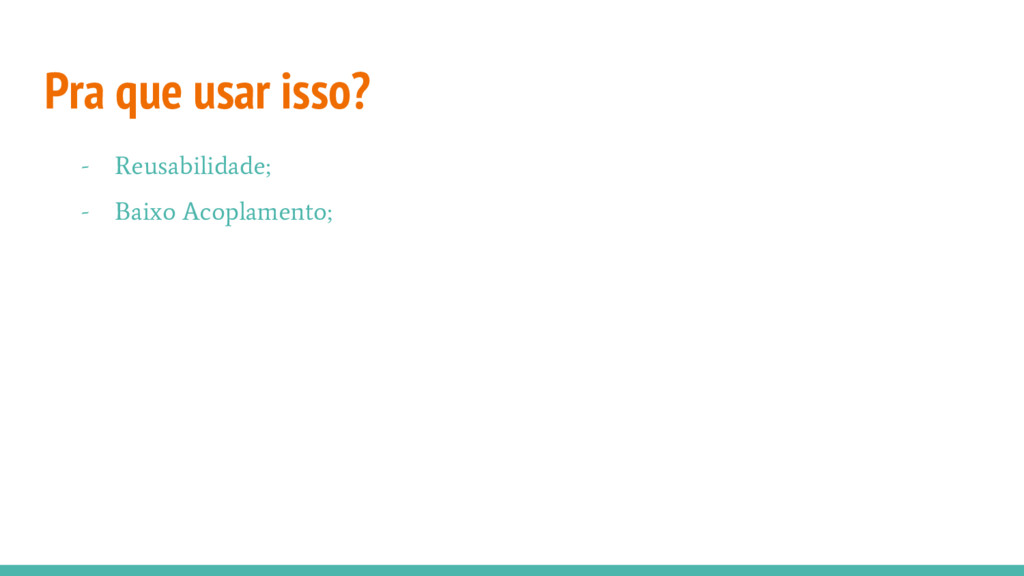 Pra que usar isso?

- Reusabilidade;
- Baixo Acoplamento;